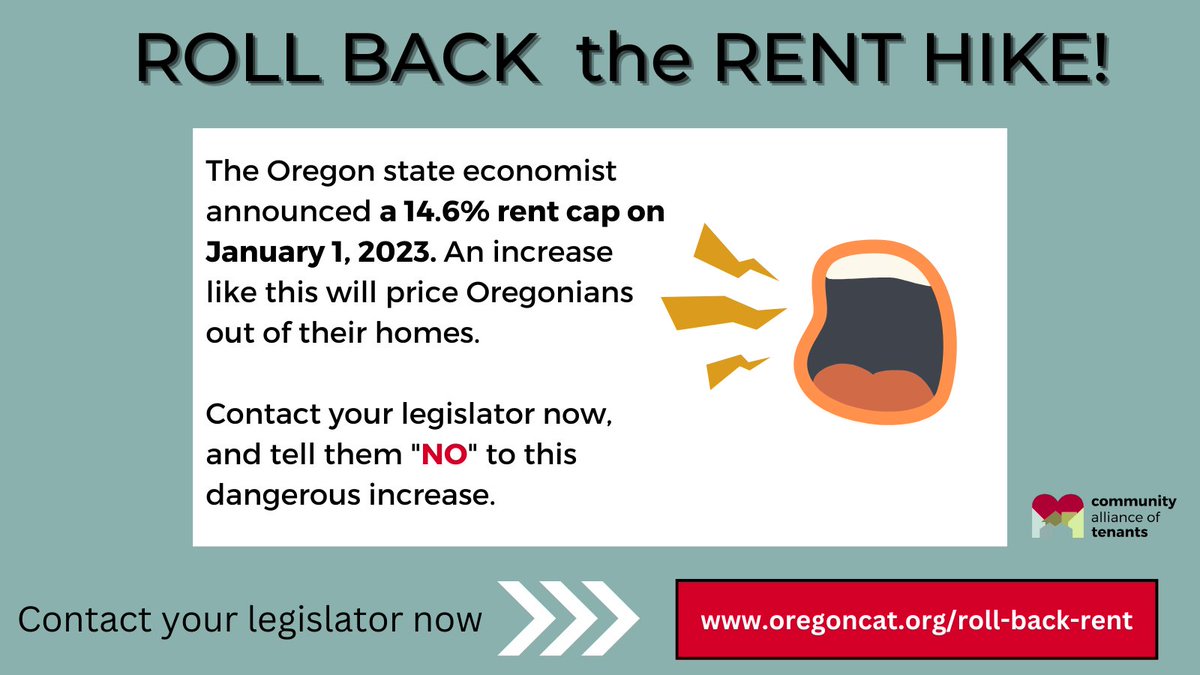 ROLL BACK the RENT HIKE!

The Oregon state economist announced a 14.6% rent cap on January 1, 2023. An increase like this will price Oregonians out of their homes.

Contact your legislator now, and tell them "NO" to this dangerous increase.

community alliance of tenants

Contact your legislator now

www.oregoncat.org/roll-back-rent